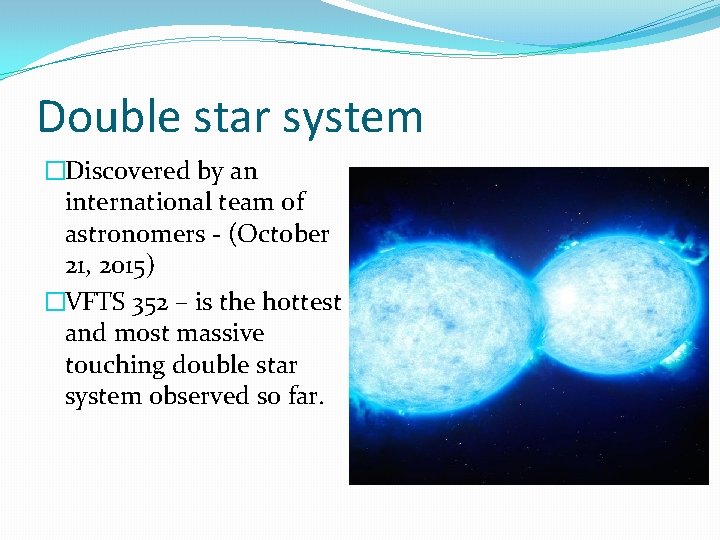 Double star system

□Discovered by an international team of astronomers - (October 21, 2015)

□VFTS 352 – is the hottest and most massive touching double star system observed so far.